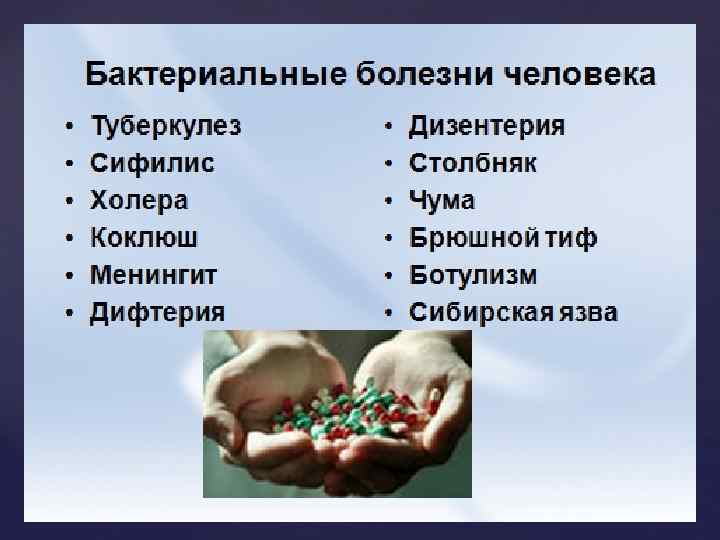 Бактериальные болезни человека

• Туберкулез
• Сифилис
• Холера
• Коклюш
• Менингит
• Дифтерия

• Дизентерия
• Столбняк
• Чума
• Брюшной тиф
• Ботулизм
• Сибирская язва